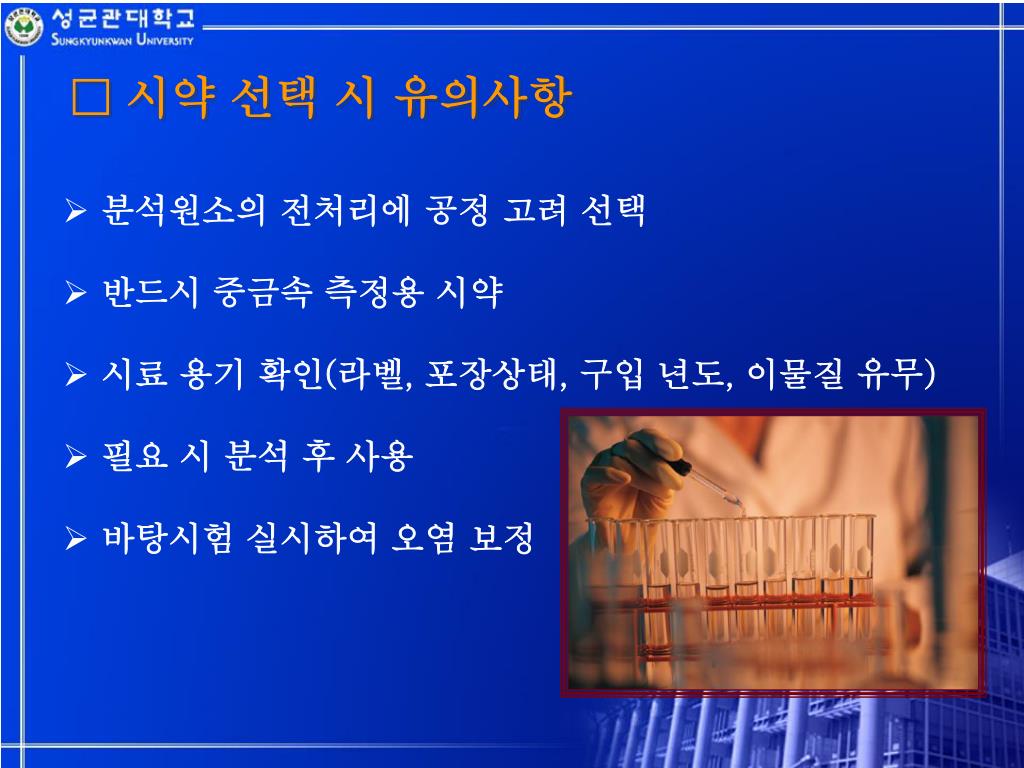 성균관대학교
SUNGKYUNKWAN UNIVERSITY

□ 시약 선택 시 유의사항

➢ 분석원소의 전처리에 공정 고려 선택

➢ 반드시 중금속 측정용 시약

➢ 시료 용기 확인(라벨, 포장상태, 구입 년도, 이물질 유무)

➢ 필요 시 분석 후 사용

➢ 바탕시험 실시하여 오염 보정